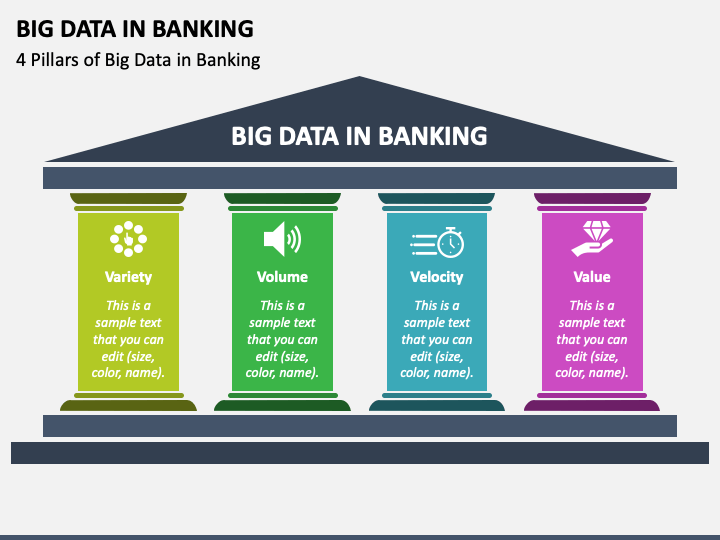 BIG DATA IN BANKING
4 Pillars of Big Data in Banking

BIG DATA IN BANKING

Variety
This is a sample text that you can edit (size, color, name).

Volume
This is a sample text that you can edit (size, color, name).

Velocity
This is a sample text that you can edit (size, color, name).

Value
This is a sample text that you can edit (size, color, name).